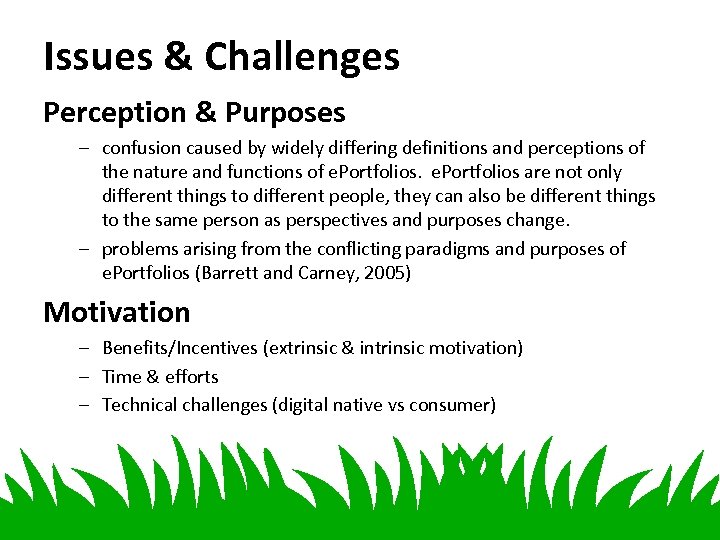 Issues & Challenges

Perception & Purposes

– confusion caused by widely differing definitions and perceptions of the nature and functions of ePortfolios. ePortfolios are not only different things to different people, they can also be different things to the same person as perspectives and purposes change.

– problems arising from the conflicting paradigms and purposes of ePortfolios (Barrett and Carney, 2005)

Motivation

– Benefits/Incentives (extrinsic & intrinsic motivation)

– Time & efforts

– Technical challenges (digital native vs consumer)